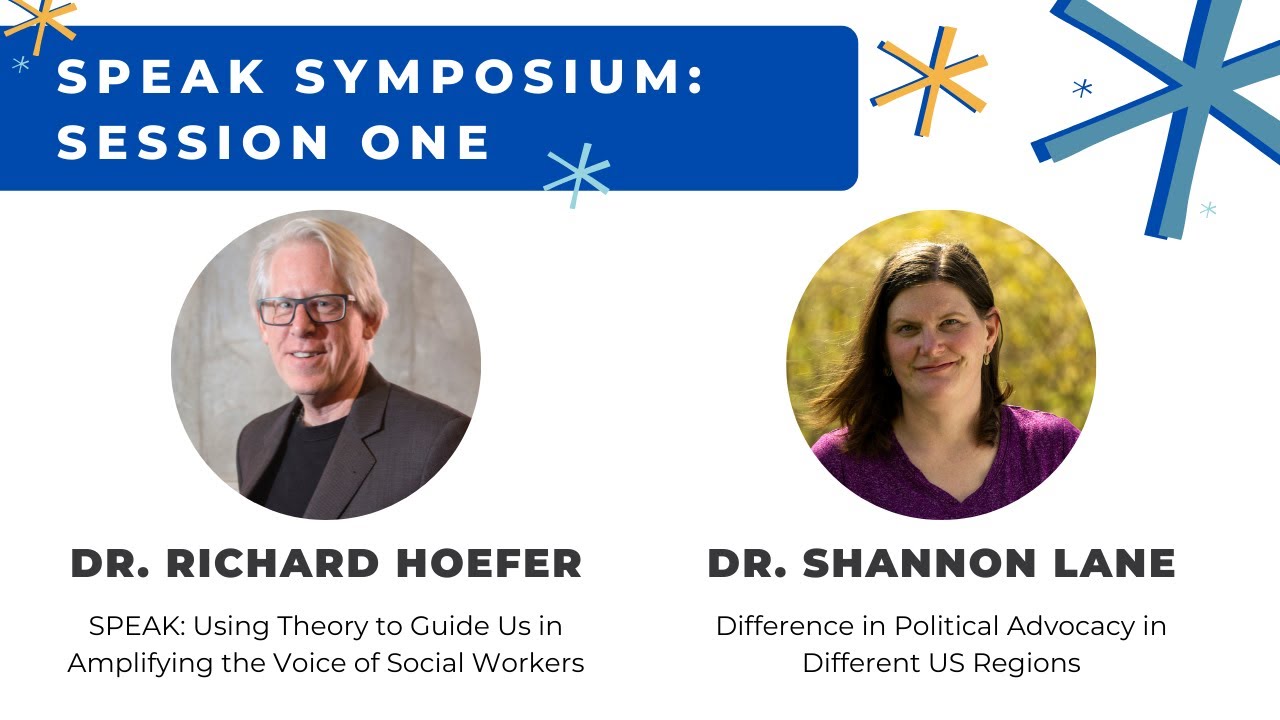 SPEAK SYMPOSIUM: SESSION ONE

DR. RICHARD HOEFER

SPEAK: Using Theory to Guide Us in Amplifying the Voice of Social Workers

DR. SHANNON LANE

Difference in Political Advocacy in Different US Regions